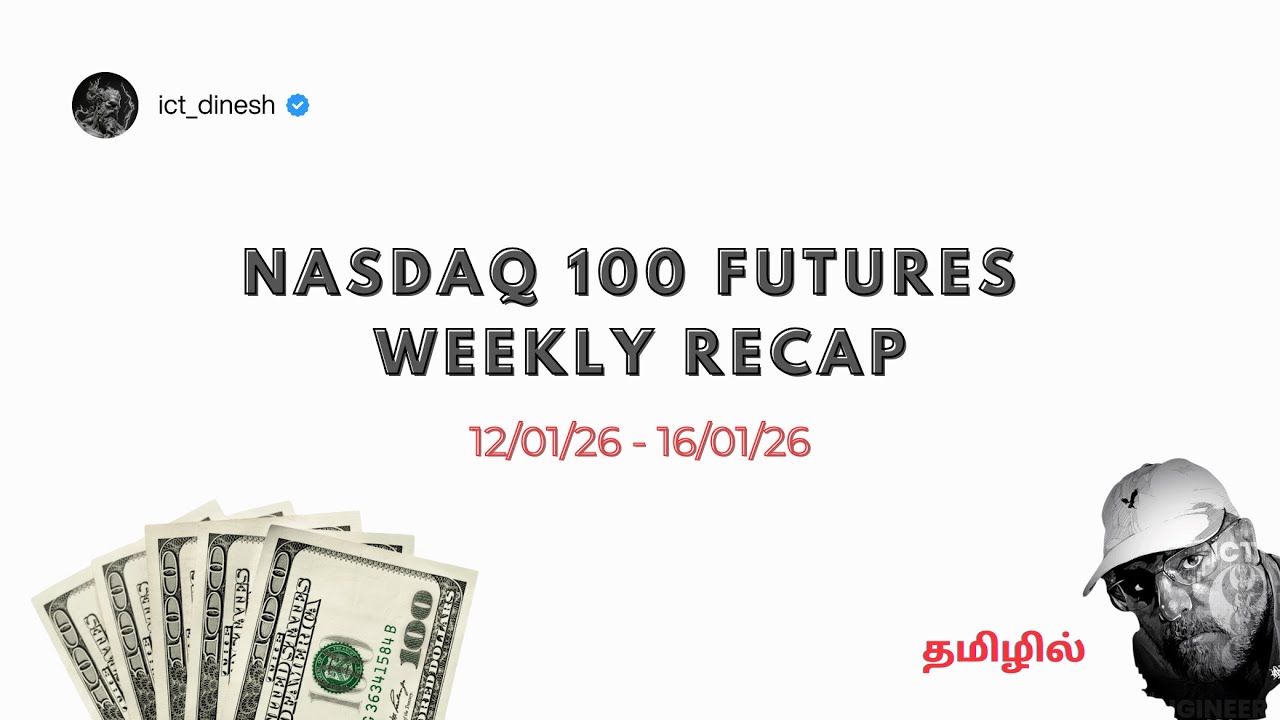 ict_dinesh

NASDAQ 100 FUTURES WEEKLY RECAP

12/01/26 - 16/01/26

தமிழில்